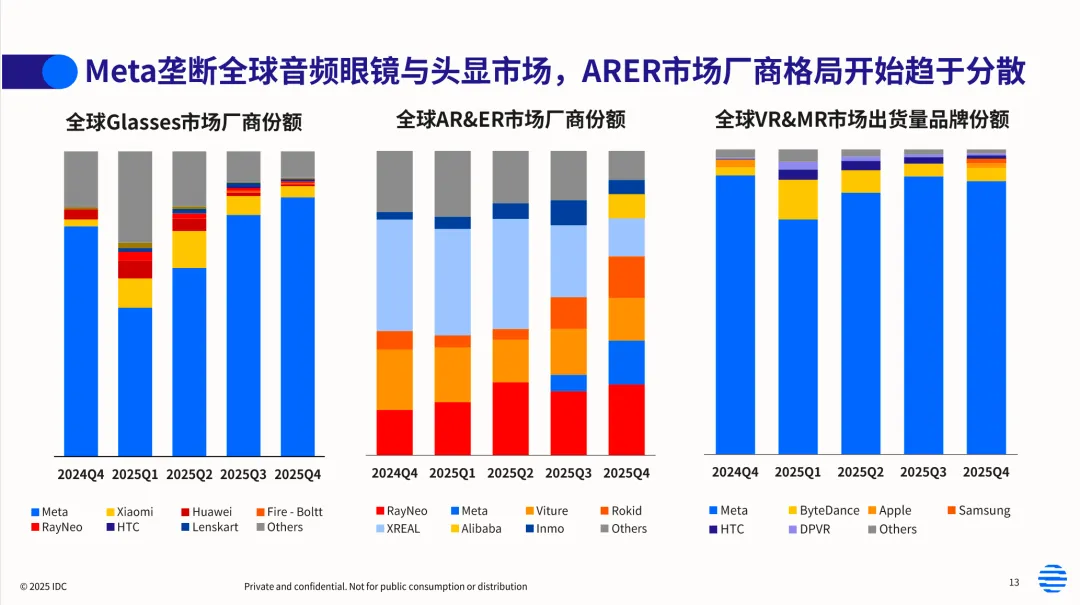 Meta垄断全球音频眼镜与头显市场，ARER市场厂商格局开始趋于分散

全球Glasses市场厂商份额

2024Q4 2025Q1 2025Q2 2025Q3 2025Q4

Meta Xiaomi Huawei Fire - Boltt
RayNeo HTC Lenskart Others

全球AR&ER市场厂商份额

2024Q4 2025Q1 2025Q2 2025Q3 2025Q4

RayNeo Meta Viture Rokid
XREAL Alibaba Inmo Others

全球VR&MR市场出货量品牌份额

2024Q4 2025Q1 2025Q2 2025Q3 2025Q4

Meta ByteDance Apple Samsung
HTC DPVR Others

© 2025 IDC

Private and confidential. Not for public consumption or distribution

13